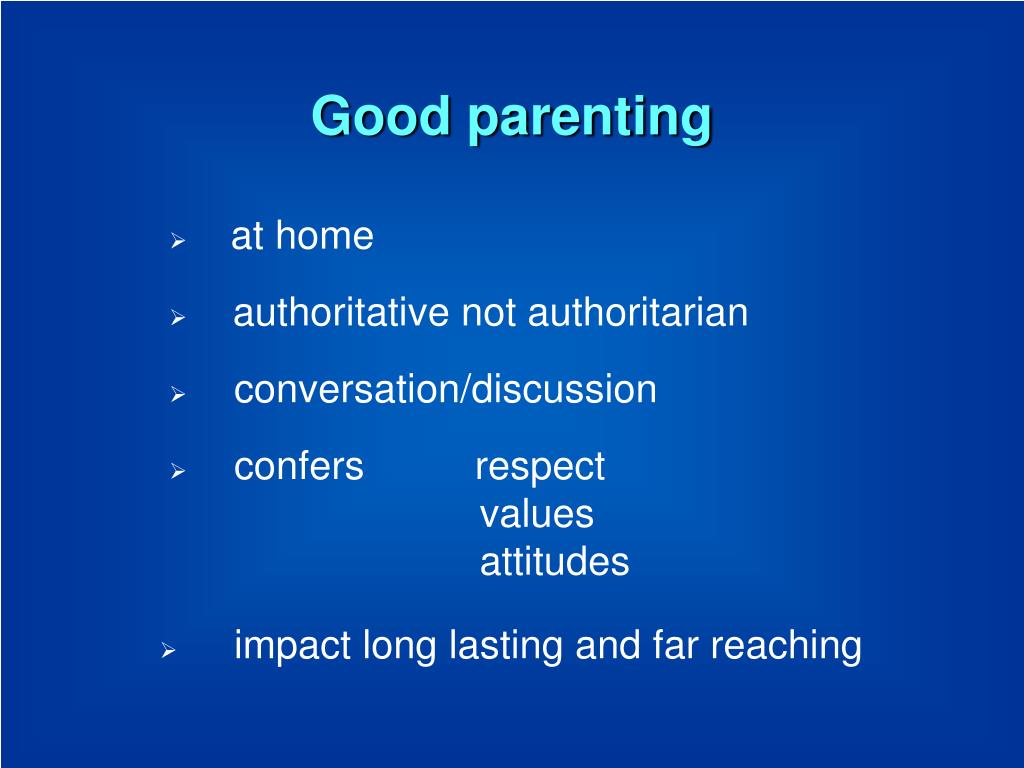 Good parenting

➢ at home

➢ authoritative not authoritarian

➢ conversation/discussion

➢ confers respect
values
attitudes

➢ impact long lasting and far reaching